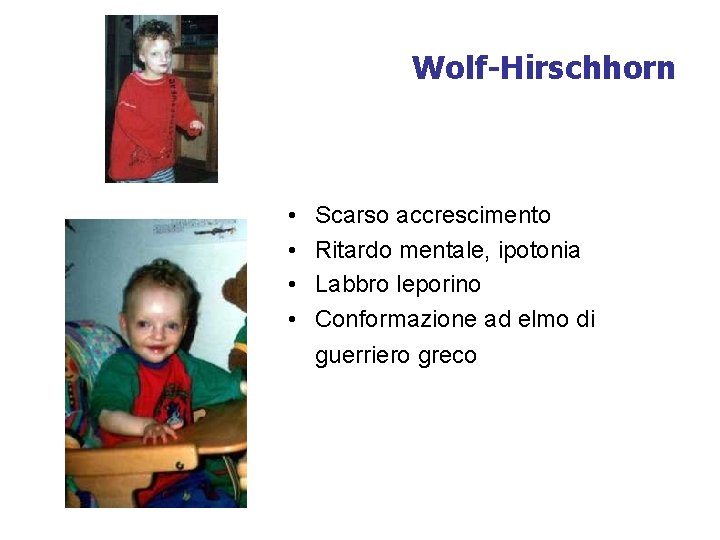 Wolf-Hirschhorn

• Scarso accrescimento
• Ritardo mentale, ipotonia
• Labbro leporino
• Conformazione ad elmo di guerriero greco